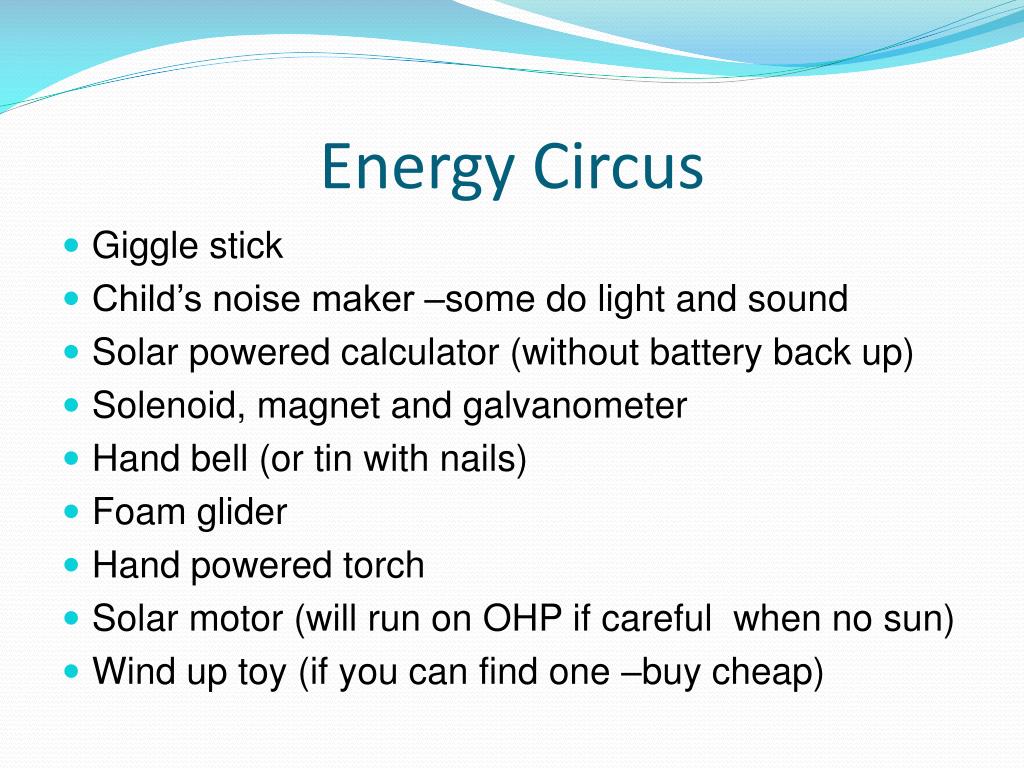 Energy Circus

- Giggle stick
- Child’s noise maker –some do light and sound
- Solar powered calculator (without battery back up)
- Solenoid, magnet and galvanometer
- Hand bell (or tin with nails)
- Foam glider
- Hand powered torch
- Solar motor (will run on OHP if careful  when no sun)
- Wind up toy (if you can find one –buy cheap)